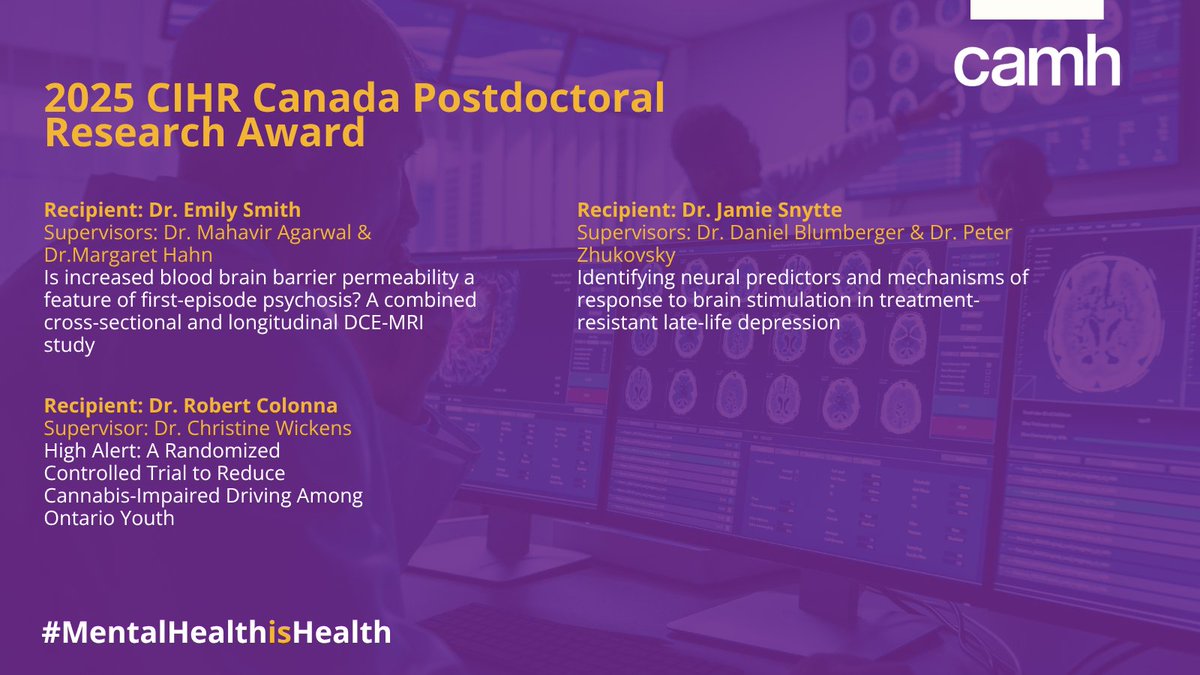 camh

2025 CIHR Canada Postdoctoral Research Award

Recipient: Dr. Emily Smith
Supervisors: Dr. Mahavir Agarwal & Dr.Margaret Hahn
Is increased blood brain barrier permeability a feature of first-episode psychosis? A combined cross-sectional and longitudinal DCE-MRI study

Recipient: Dr. Robert Colonna
Supervisor: Dr. Christine Wickens
High Alert: A Randomized Controlled Trial to Reduce Cannabis-Impaired Driving Among Ontario Youth

Recipient: Dr. Jamie Snytte
Supervisors: Dr. Daniel Blumberger & Dr. Peter Zhukovsky
Identifying neural predictors and mechanisms of response to brain stimulation in treatment-resistant late-life depression

#MentalHealthisHealth